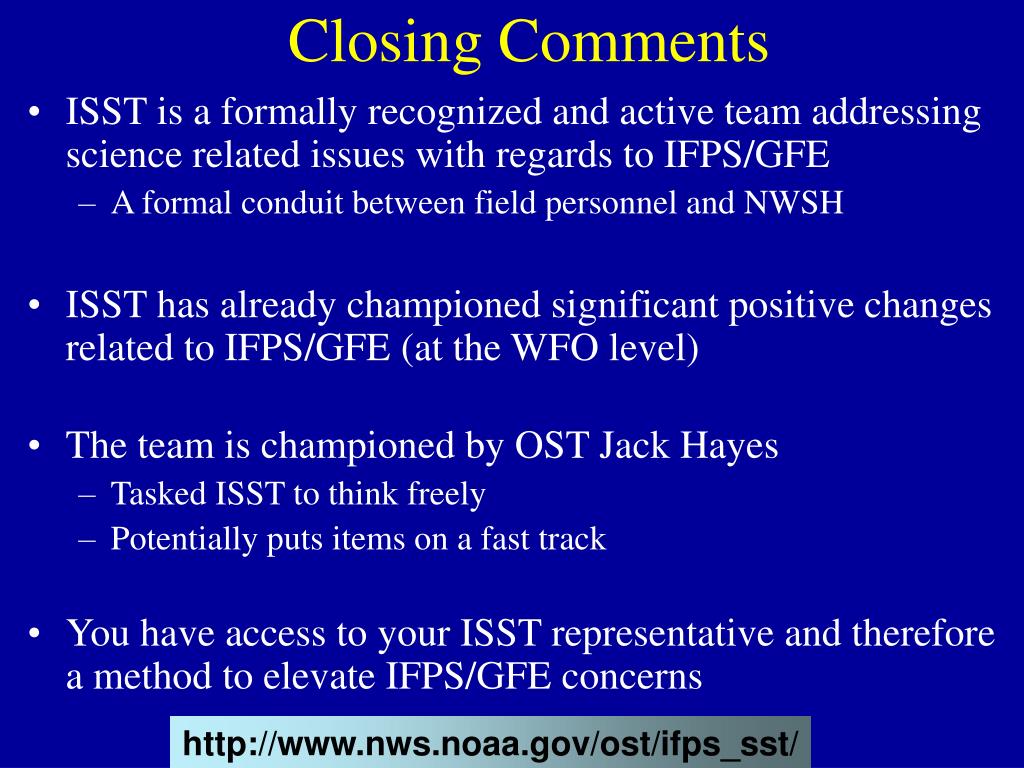 Closing Comments

• ISST is a formally recognized and active team addressing science related issues with regards to IFPS/GFE
– A formal conduit between field personnel and NWSH

• ISST has already championed significant positive changes related to IFPS/GFE (at the WFO level)

• The team is championed by OST Jack Hayes
– Tasked ISST to think freely
– Potentially puts items on a fast track

• You have access to your ISST representative and therefore a method to elevate IFPS/GFE concerns

http://www.nws.noaa.gov/ost/ifps_sst/